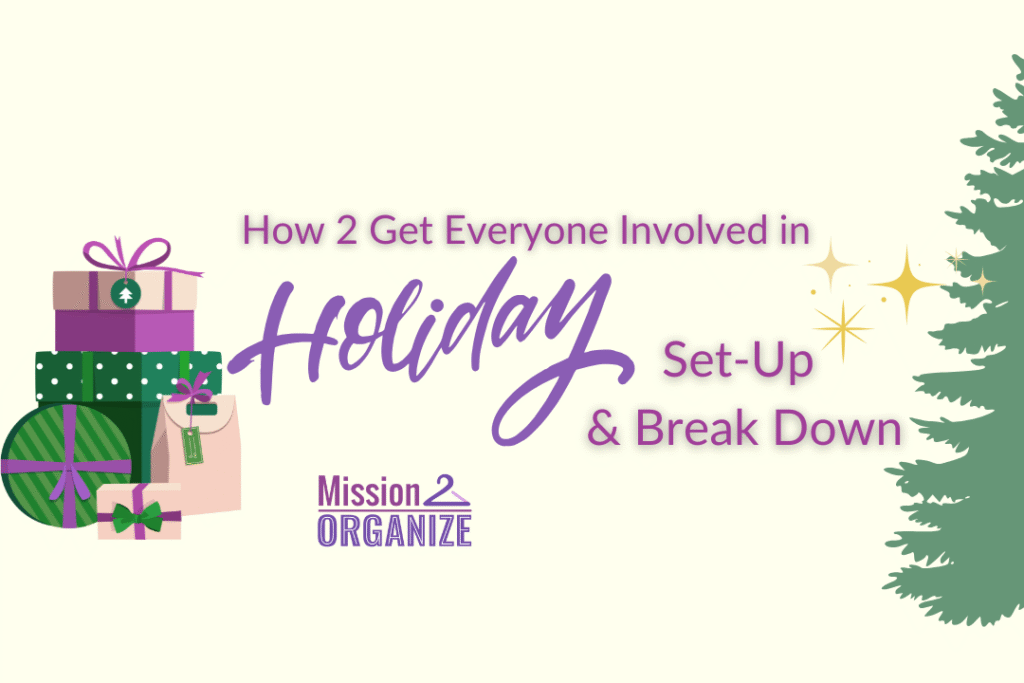 How 2 Get Everyone Involved in
Holiday
Set-Up
& Break Down

Mission 2
ORGANIZE